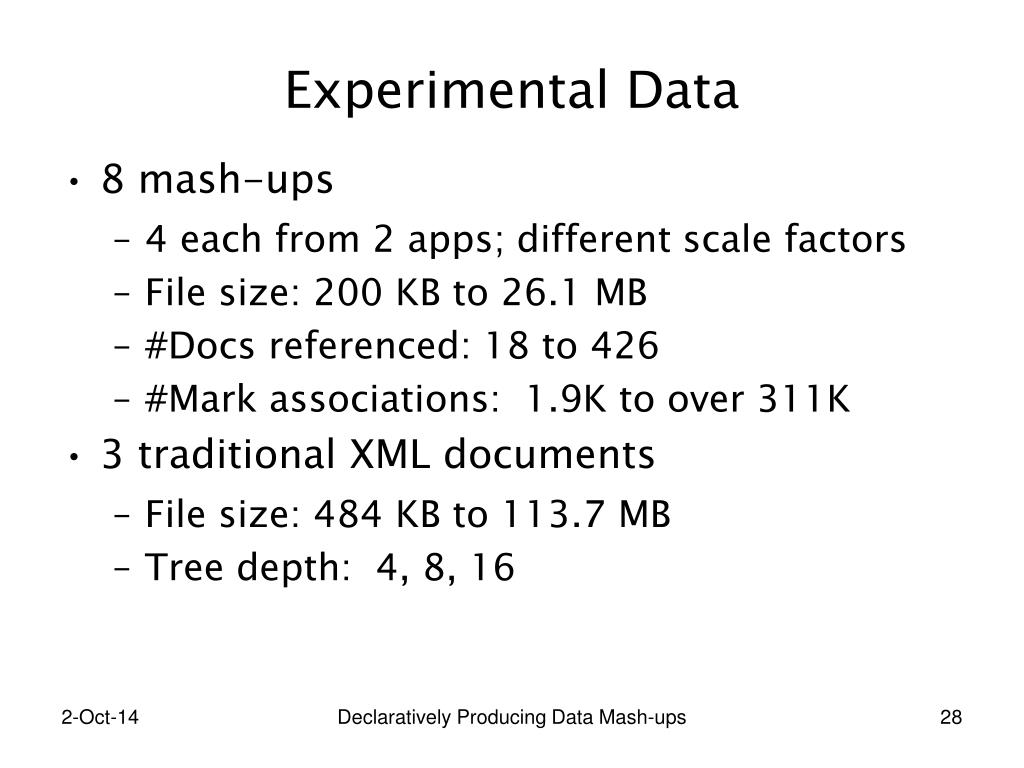 Experimental Data

• 8 mash-ups
– 4 each from 2 apps; different scale factors
– File size: 200 KB to 26.1 MB
– #Docs referenced: 18 to 426
– #Mark associations: 1.9K to over 311K
• 3 traditional XML documents
– File size: 484 KB to 113.7 MB
– Tree depth: 4, 8, 16

2-Oct-14 Declaratively Producing Data Mash-ups 28